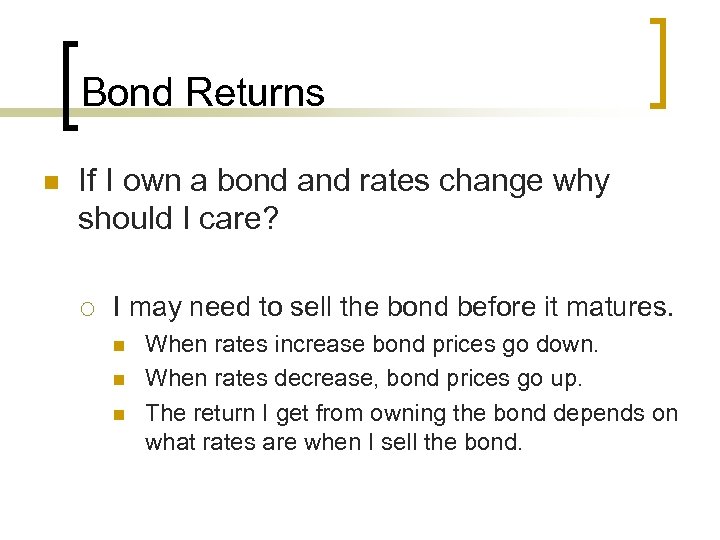 Bond Returns

If I own a bond and rates change why should I care?

I may need to sell the bond before it matures.

When rates increase bond prices go down.

When rates decrease, bond prices go up.

The return I get from owning the bond depends on what rates are when I sell the bond.